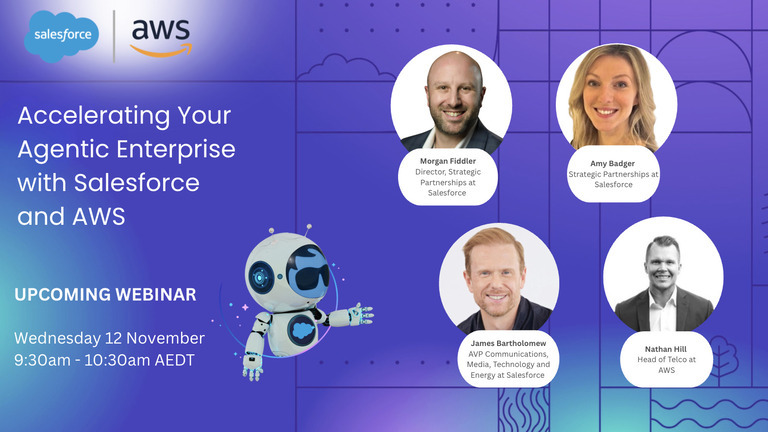 salesforce

aws

Accelerating Your Agentic Enterprise with Salesforce and AWS

UPCOMING WEBINAR

Wednesday 12 November
9:30am - 10:30am AEDT

Morgan Fiddler
Director, Strategic Partnerships at Salesforce

Amy Badger
Strategic Partnerships at Salesforce

James Bartholomew
AVP Communications, Media, Technology and Energy at Salesforce

Nathan Hill
Head of Telco at AWS